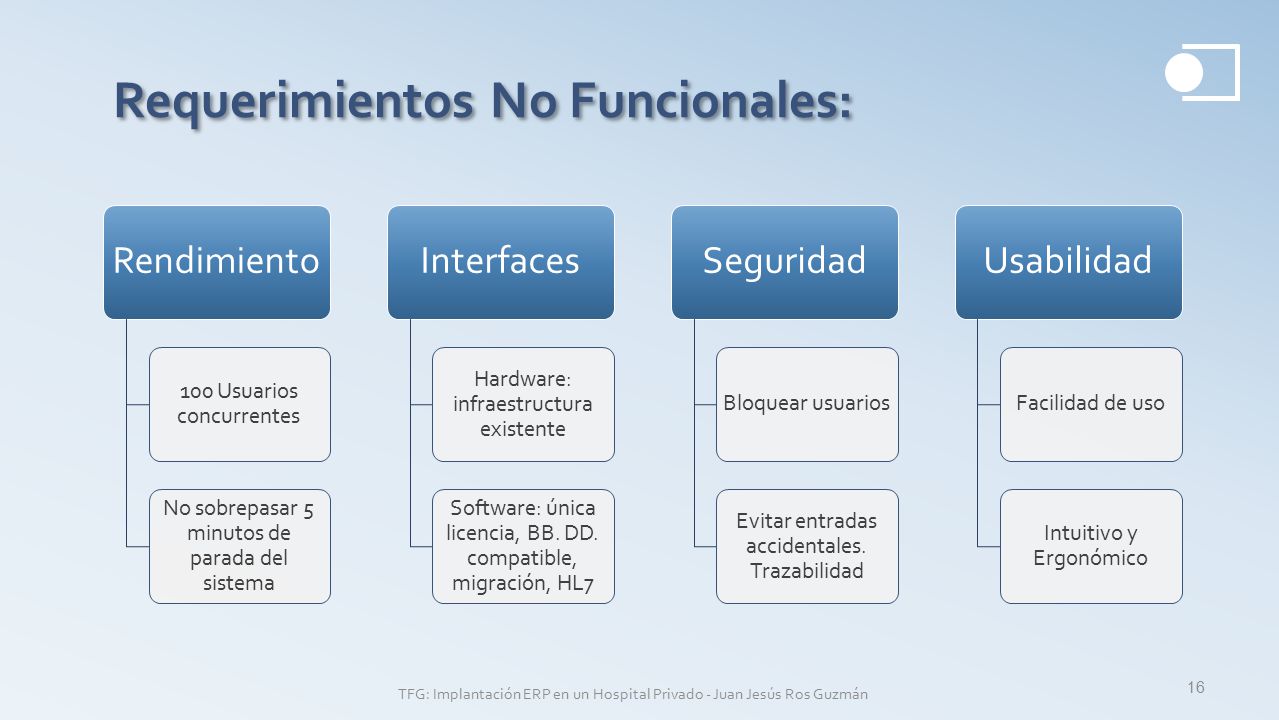 Requerimientos No Funcionales:

Rendimiento

100 Usuarios concurrentes

No sobrepasar 5 minutos de parada del sistema

Interfaces

Hardware: infraestructura existente

Software: única licencia, BB. DD. compatible, migración, HL7

Seguridad

Bloquear usuarios

Evitar entradas accidentales. Trazabilidad

Usabilidad

Facilidad de uso

Intuitivo y Ergonómico

TFG: Implantación ERP en un Hospital Privado - Juan Jesús Ros Guzmán

16